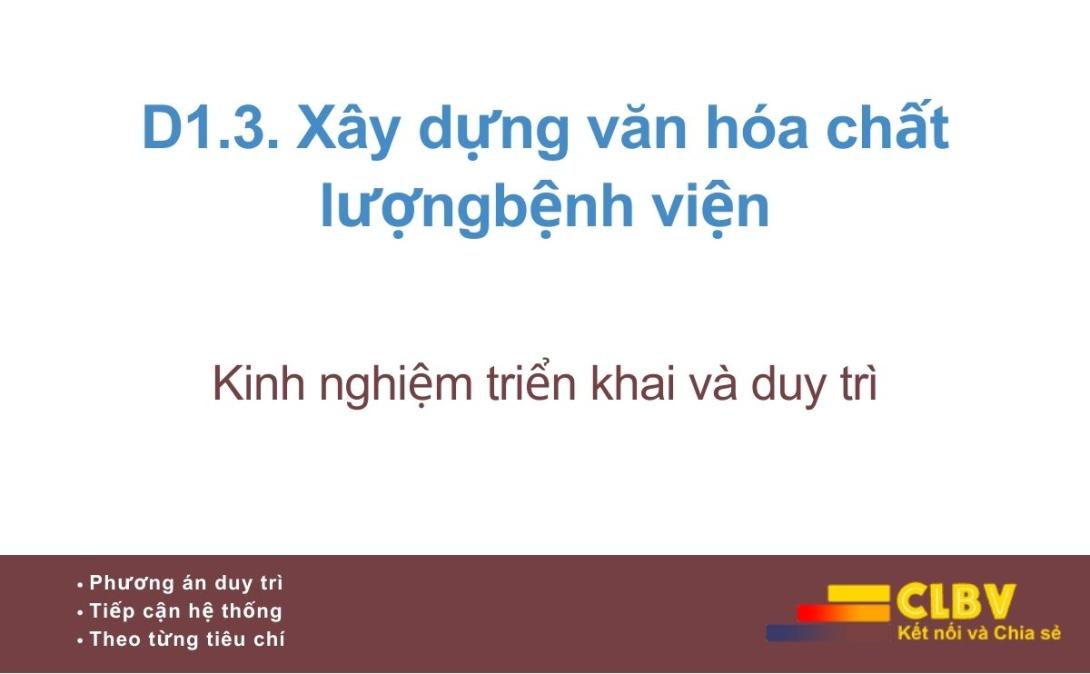 D1.3. Xây dựng văn hóa chất lượngbệnh viện

Kinh nghiệm triển khai và duy trì

• Phương án duy trì
• Tiếp cận hệ thống
• Theo từng tiêu chí

CLBV
Kết nối và Chia sẻ